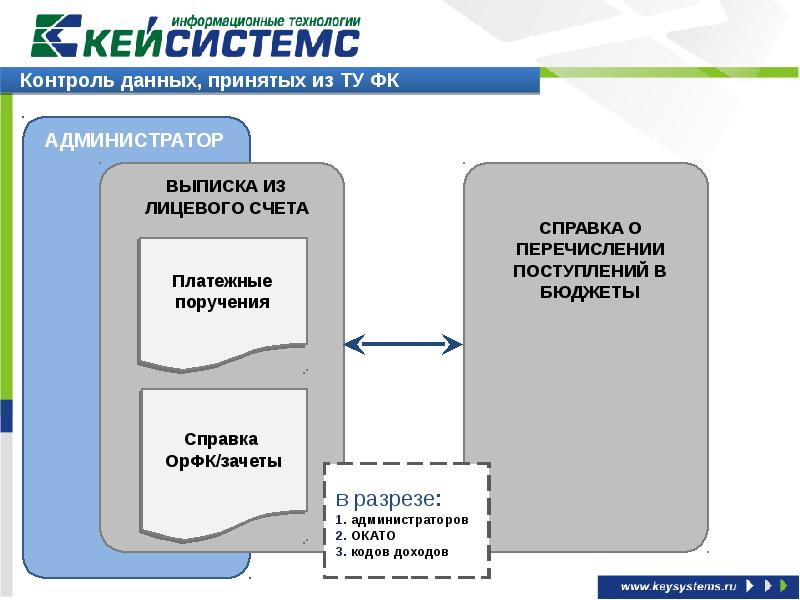 информационные технологии
КЕЙСИСТЕМС

Контроль данных, принятых из ТУ ФК

АДМИНИСТРАТОР

ВЫПИСКА ИЗ ЛИЦЕВОГО СЧЕТА

Платежные поручения

Справка ОрФК/зачеты

СПРАВКА О ПЕРЕЧИСЛЕНИИ ПОСТУПЛЕНИЙ В БЮДЖЕТЫ

в разрезе:
1. администраторов
2. ОКАТО
3. кодов доходов

www.keysystems.ru